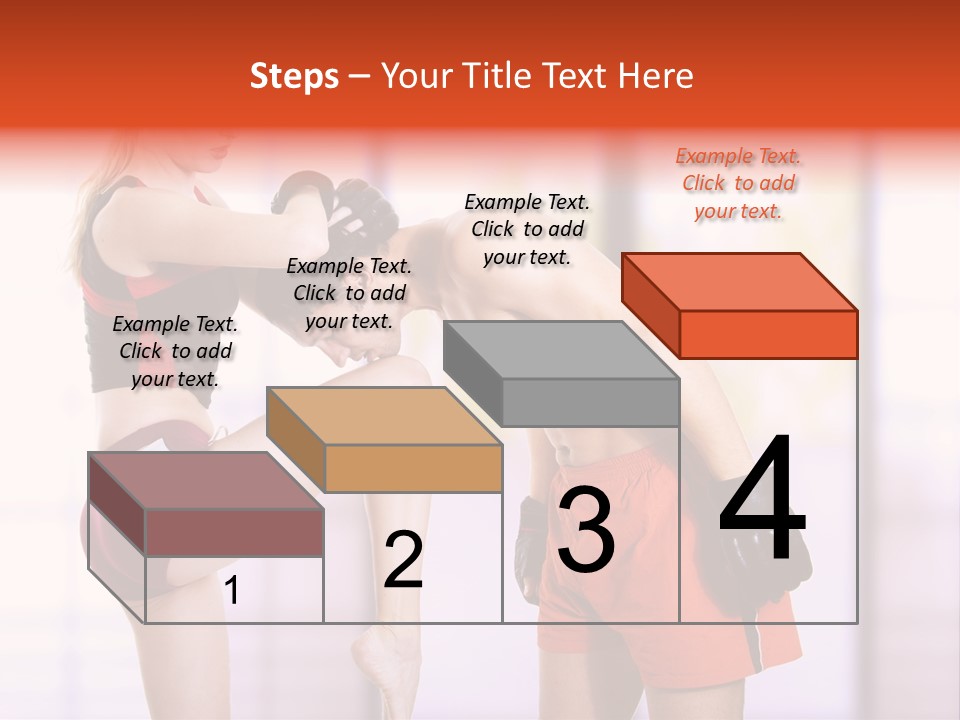 Steps – Your Title Text Here

Example Text. Click to add your text.

Example Text. Click to add your text.

Example Text. Click to add your text.

Example Text. Click to add your text.

1

2

3

4